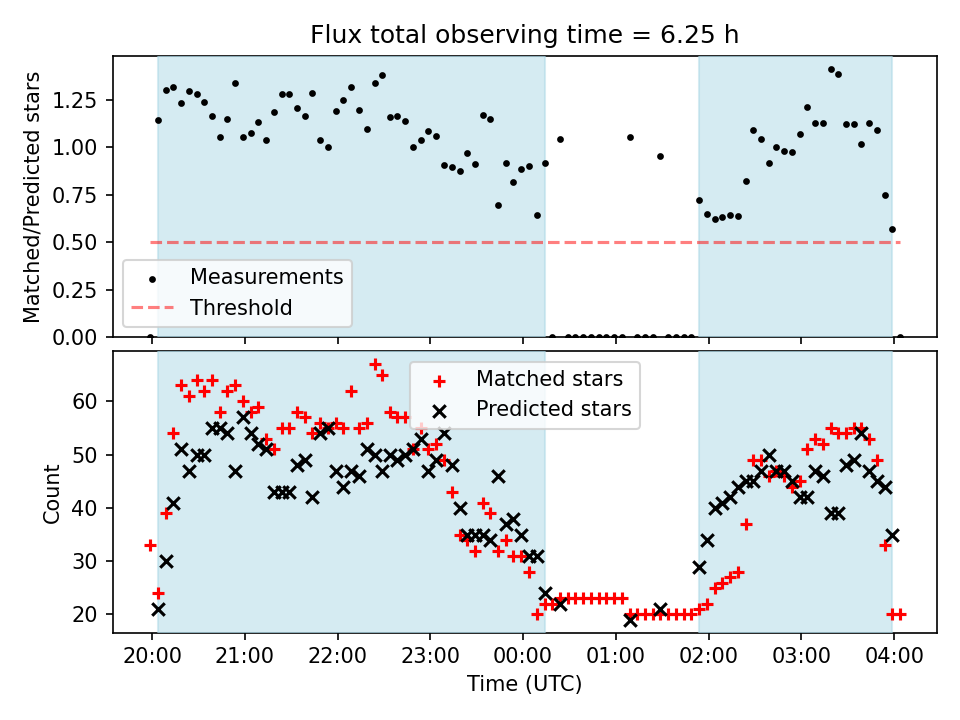 Flux total observing time = 6.25 h

Matched/Predicted stars

1.25
1.00
0.75
0.50
0.25
0.00

Measurements
Threshold

Count

60
50
40
30
20

Matched stars
Predicted stars

20:00
21:00
22:00
23:00
00:00
01:00
02:00
03:00
04:00

Time (UTC)